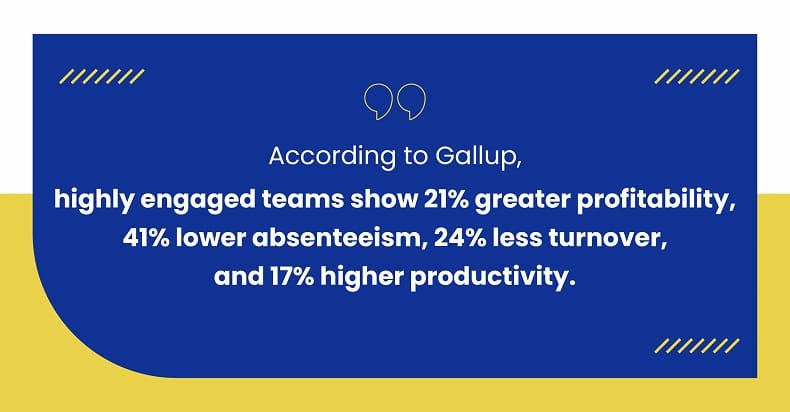 According to Gallup,
highly engaged teams show 21% greater profitability, 41% lower absenteeism, 24% less turnover, and 17% higher productivity.